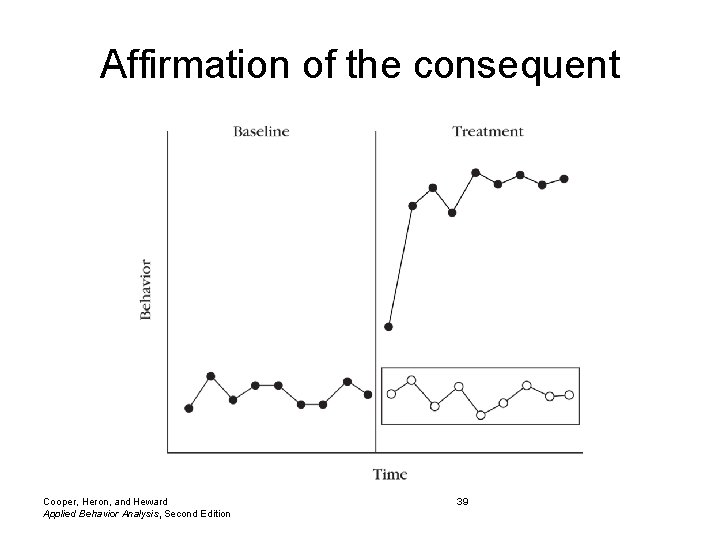 Affirmation of the consequent

Baseline

Treatment

Behavior

Time

Cooper, Heron, and Heward
Applied Behavior Analysis, Second Edition

39